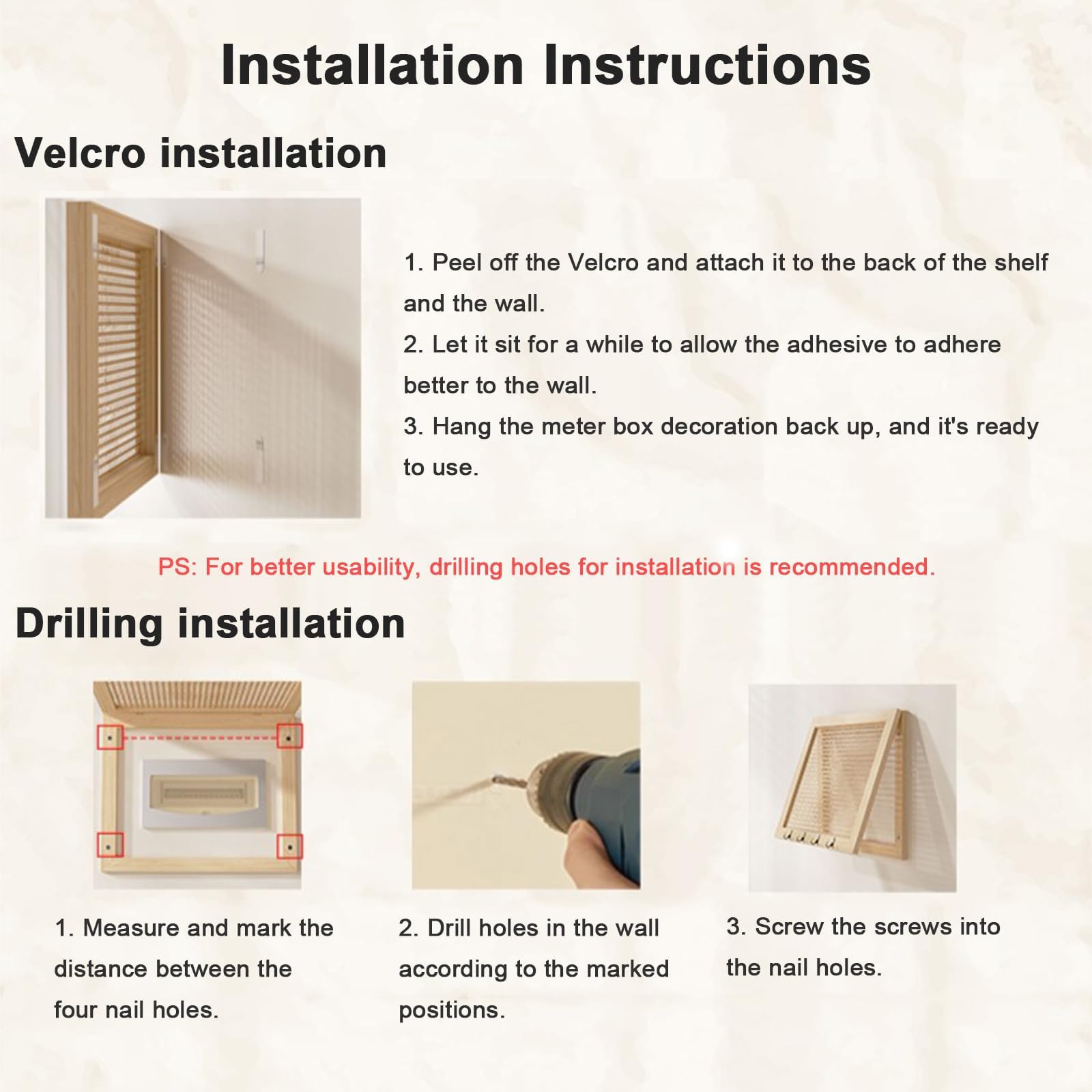 Installation Instructions

Velcro installation

1. Peel off the Velcro and attach it to the back of the shelf and the wall.
2. Let it sit for a while to allow the adhesive to adhere better to the wall.
3. Hang the meter box decoration back up, and it's ready to use.

PS: For better usability, drilling holes for installation is recommended.

Drilling installation

1. Measure and mark the distance between the four nail holes.

2. Drill holes in the wall according to the marked positions.

3. Screw the screws into the nail holes.